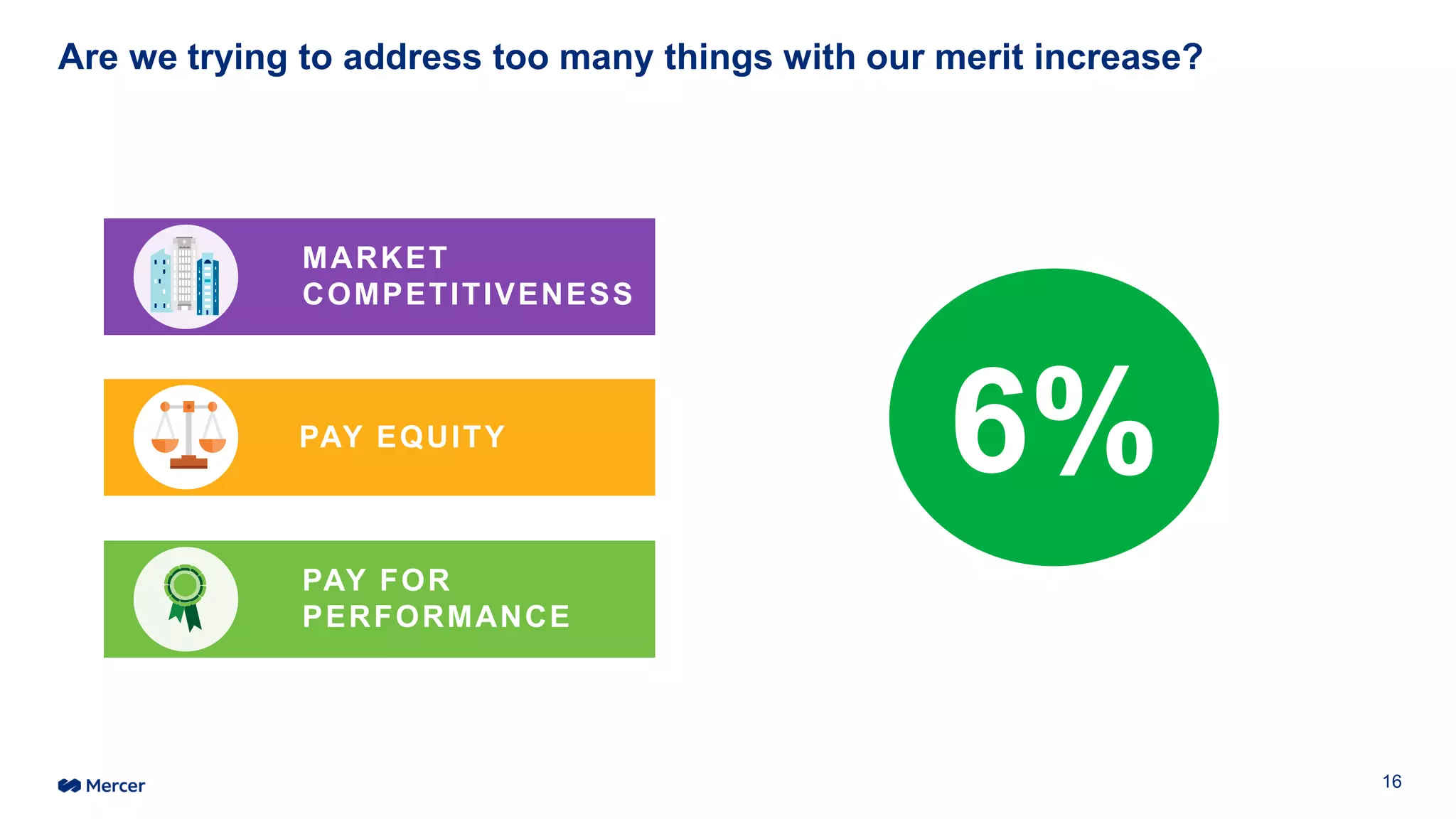 Are we trying to address too many things with our merit increase?

MARKET COMPETITIVENESS

PAY EQUITY

PAY FOR PERFORMANCE

6%

Mercer

16